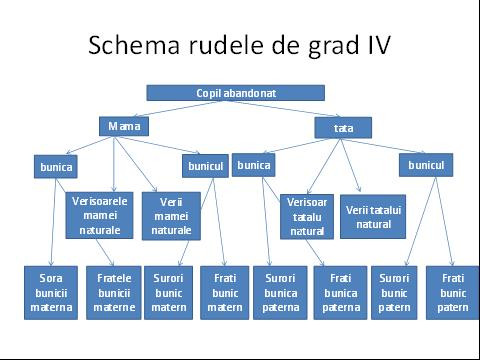 Schema rudele de grad IV

Copil abandonat

Mama

tata

bunica

bunicul

bunica

bunicul

Verisoarele mamei naturale

Verii mamei naturale

Verisoar tatalu natural

Verii tatalui natural

Sora bunicii materna

Fratele bunicii materne

Surori bunic matern

Frati bunic matern

Surori bunica paterna

Frati bunica paterna

Surori bunic patern

Frati bunic patern